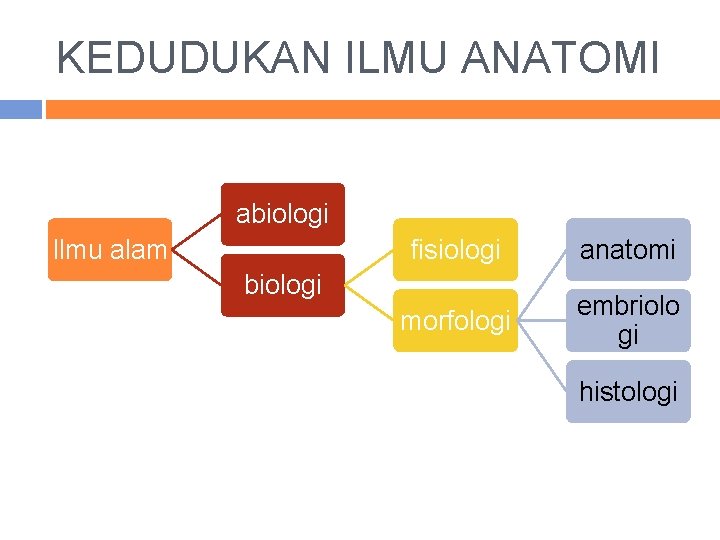 KEDUDUKAN ILMU ANATOMI

Ilmu alam

abiologi

biologi

fisiologi

morfologi

anatomi

embriologi

histologi